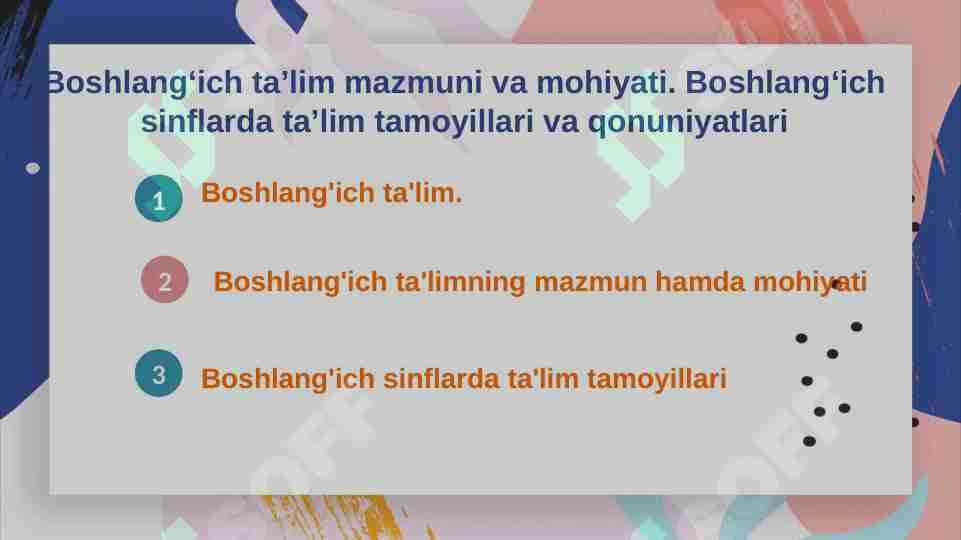 Boshlang‘ich ta’lim mazmuni va mohiyati. Boshlang‘ich sinflarda ta’lim tamoyillari va qonuniyatlari

1 Boshlang'ich ta'lim.

2 Boshlang'ich ta'limning mazmun hamda mohiyati

3 Boshlang'ich sinflarda ta'lim tamoyillari